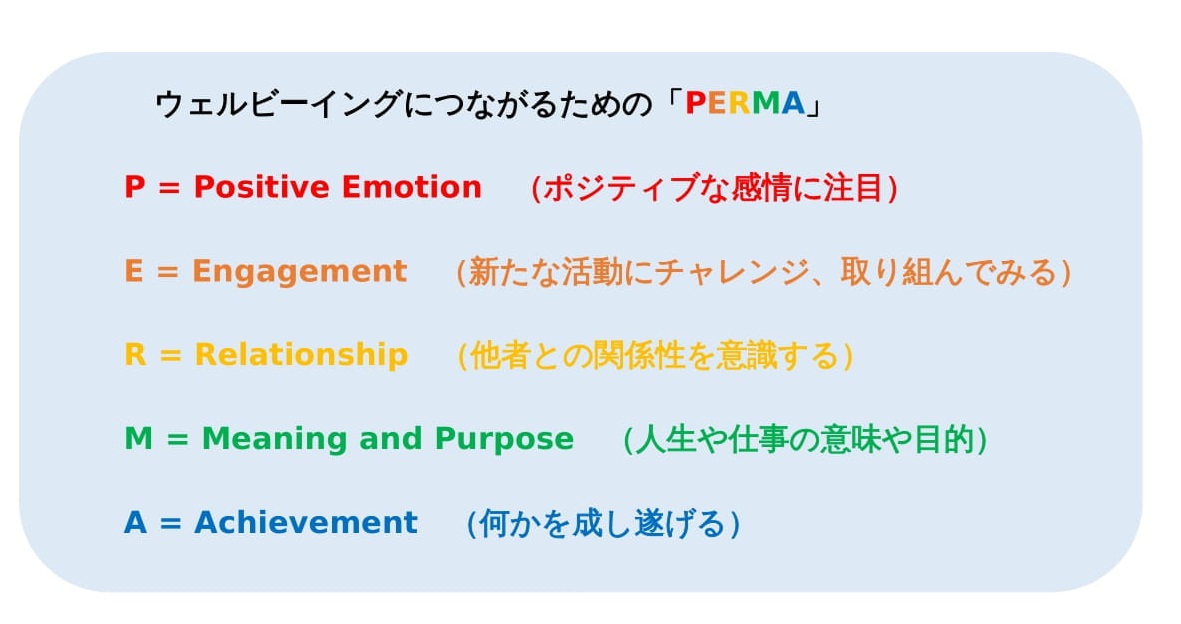 ウェルビーイングにつながるための「PERMA」

P = Positive Emotion　（ポジティブな感情に注目）

E = Engagement　（新たな活動にチャレンジ、取り組んでみる）

R = Relationship　（他者との関係性を意識する）

M = Meaning and Purpose　（人生や仕事の意味や目的）

A = Achievement　（何かを成し遂げる）